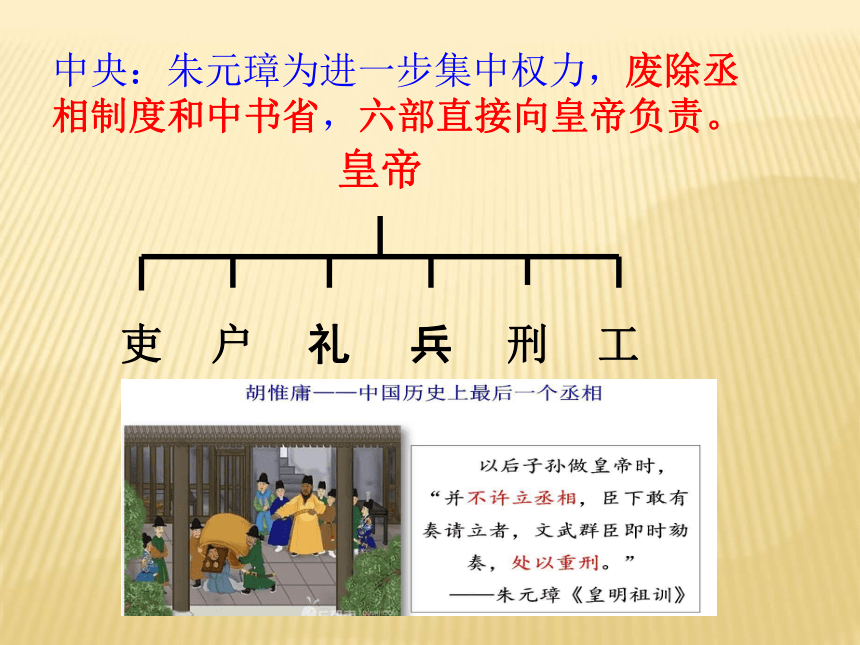 中央：朱元璋为进一步集中权力，废除丞相制度和中书省，六部直接向皇帝负责。

皇帝

吏　户　礼　兵　刑　工

胡惟庸——中国历史上最后一个丞相

以后子孙做皇帝时，“并不许立丞相，臣下敢有奏请立者，文武群臣即时劾奏，处以重刑。”
——朱元璋《皇明祖训》